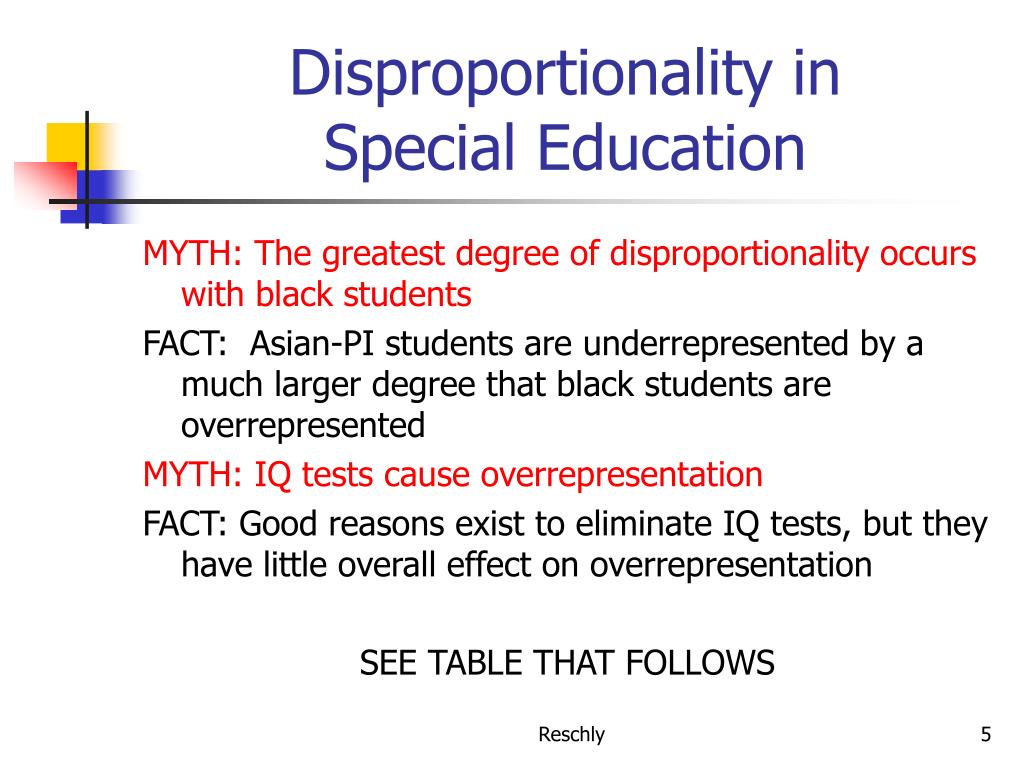 Disproportionality in Special Education

MYTH: The greatest degree of disproportionality occurs with black students

FACT: Asian-PI students are underrepresented by a much larger degree that black students are overrepresented

MYTH: IQ tests cause overrepresentation

FACT: Good reasons exist to eliminate IQ tests, but they have little overall effect on overrepresentation

SEE TABLE THAT FOLLOWS

Reschly

5